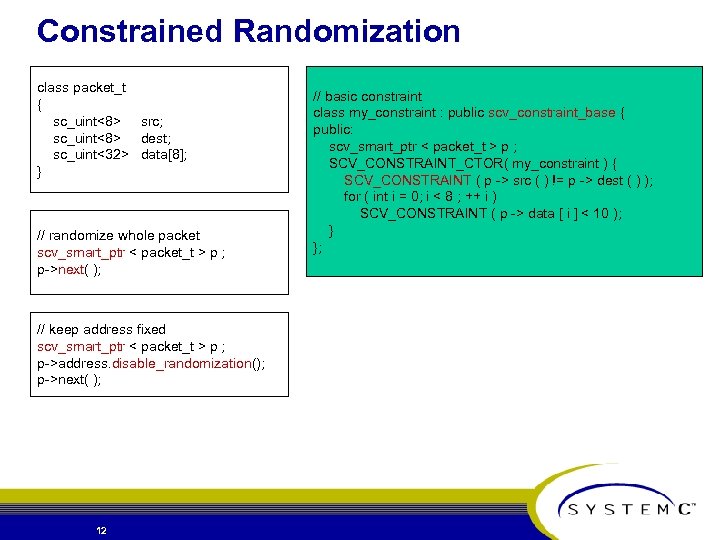 Constrained Randomization

class packet_t
{
sc_uint<8> src;
sc_uint<8> dest;
sc_uint<32> data[8];
}

// randomize whole packet
scv_smart_ptr < packet_t > p ;
p->next( );

// keep address fixed
scv_smart_ptr < packet_t > p ;
p->address.disable_randomization();
p->next( );

// basic constraint
class my_constraint : public scv_constraint_base {
public:
scv_smart_ptr < packet_t > p ;
SCV_CONSTRAINT_CTOR( my_constraint ) {
SCV_CONSTRAINT ( p -> src ( ) != p -> dest ( ) );
for ( int i = 0; i < 8 ; ++ i )
SCV_CONSTRAINT ( p -> data [ i ] < 10 );
}
};

12

SYSTEM C™